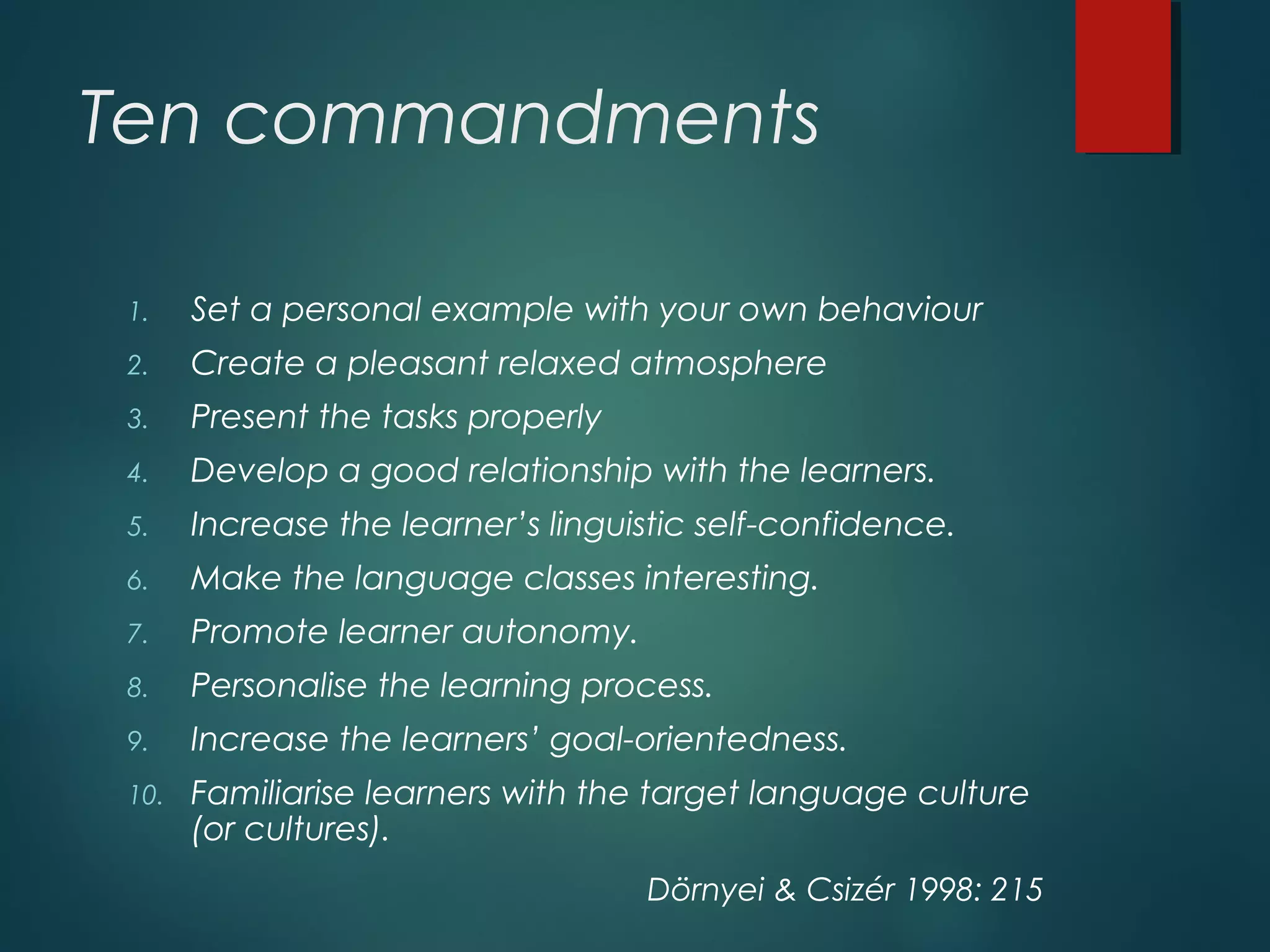 Ten commandments

1. Set a personal example with your own behaviour
2. Create a pleasant relaxed atmosphere
3. Present the tasks properly
4. Develop a good relationship with the learners.
5. Increase the learner's linguistic self-confidence.
6. Make the language classes interesting.
7. Promote learner autonomy.
8. Personalise the learning process.
9. Increase the learners' goal-orientedness.
10. Familiarise learners with the target language culture (or cultures).

Dörnyei & Csizér 1998: 215